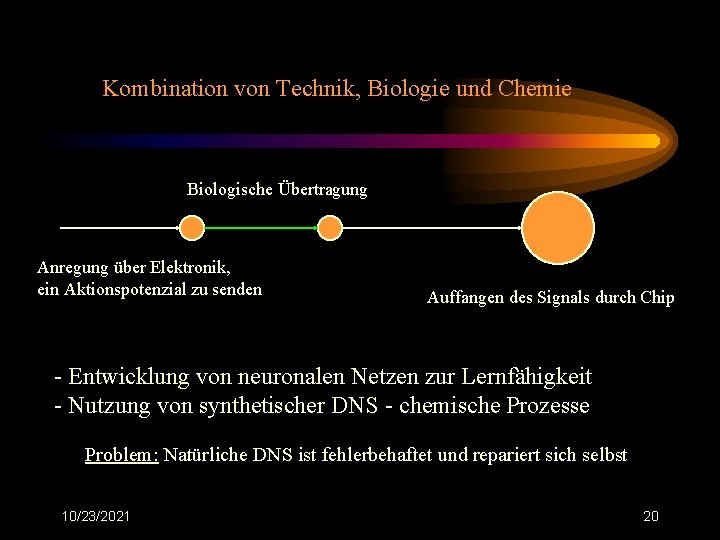 Kombination von Technik, Biologie und Chemie

Biologische Übertragung

Anregung über Elektronik, ein Aktionspotenzial zu senden

Auffangen des Signals durch Chip

- Entwicklung von neuronalen Netzen zur Lernfähigkeit
- Nutzung von synthetischer DNS - chemische Prozesse

Problem: Natürliche DNS ist fehlerbehaftet und repariert sich selbst

10/23/2021

20